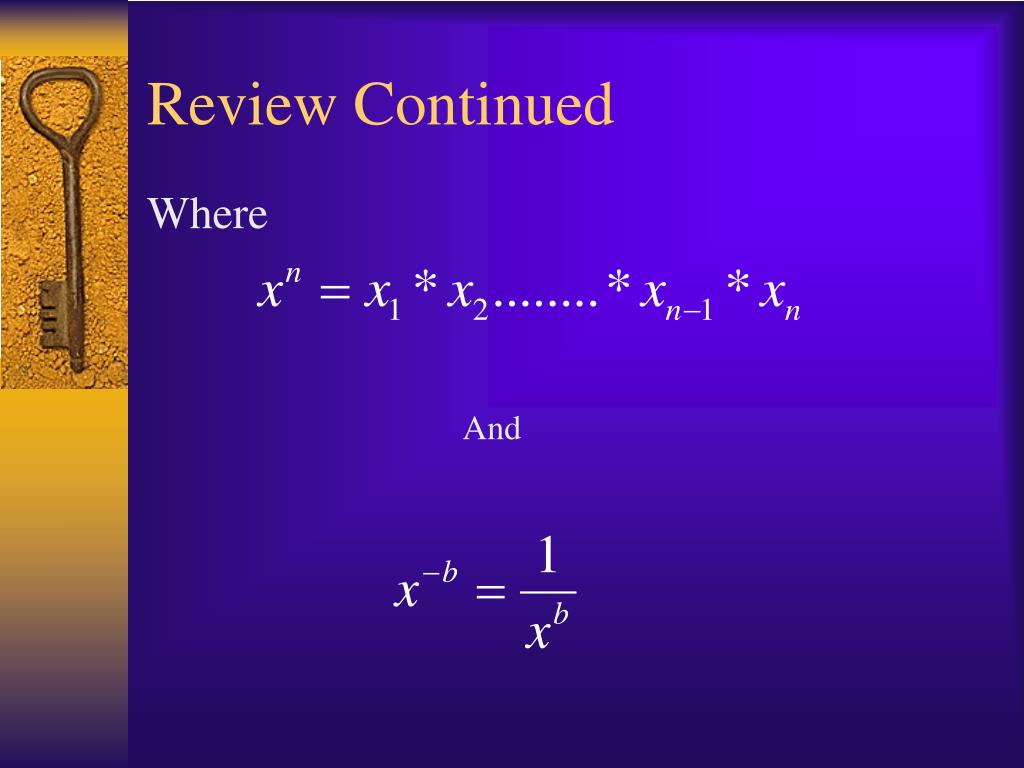 Review Continued

Where

$x^n = x_1 * x_2 ........ * x_{n-1} * x_n$

And

$x^{-b} = \frac{1}{x^b}$